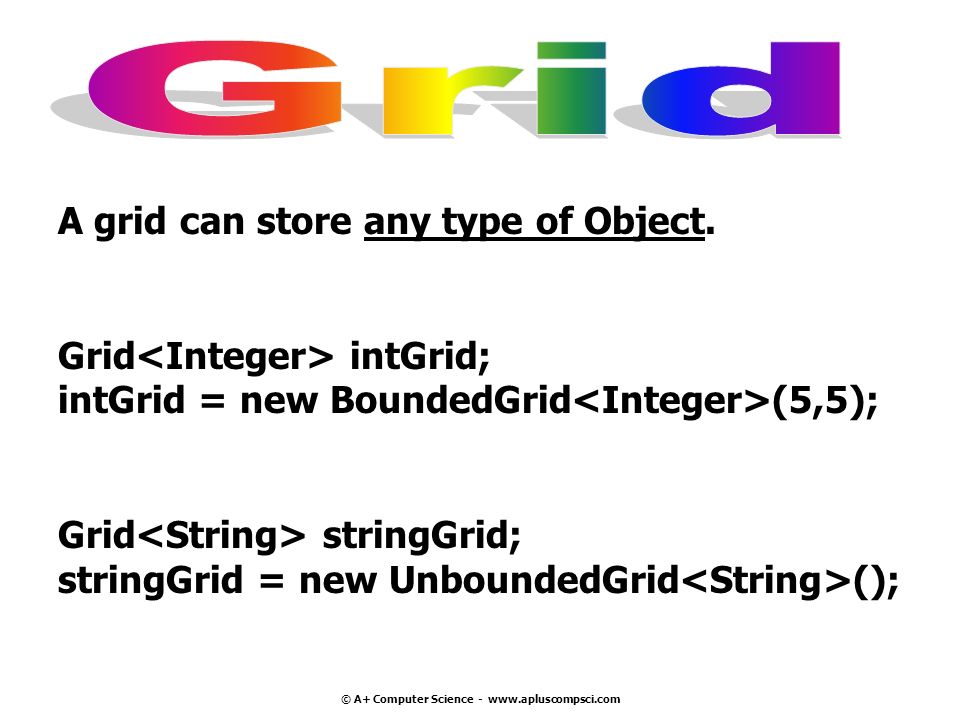 Grid

A grid can store any type of Object.

Grid<Integer> intGrid;
intGrid = new BoundedGrid<Integer>(5,5);

Grid<String> stringGrid;
stringGrid = new UnboundedGrid<String>();

© A+ Computer Science - www.apluscompsci.com